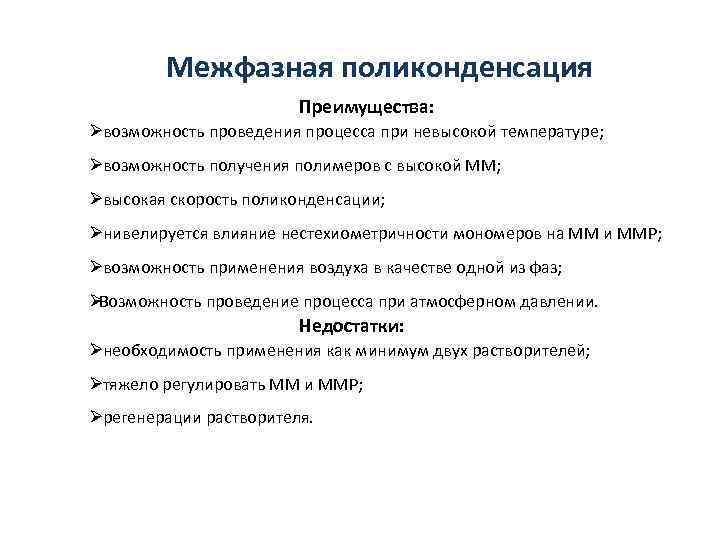 Межфазная поликонденсация

Преимущества:

➢возможность проведения процесса при невысокой температуре;

➢возможность получения полимеров с высокой ММ;

➢высокая скорость поликонденсации;

➢нивелируется влияние нестехиометричности мономеров на ММ и ММР;

➢возможность применения воздуха в качестве одной из фаз;

➢Возможность проведение процесса при атмосферном давлении.

Недостатки:

➢необходимость применения как минимум двух растворителей;

➢тяжело регулировать ММ и ММР;

➢регенерации растворителя.